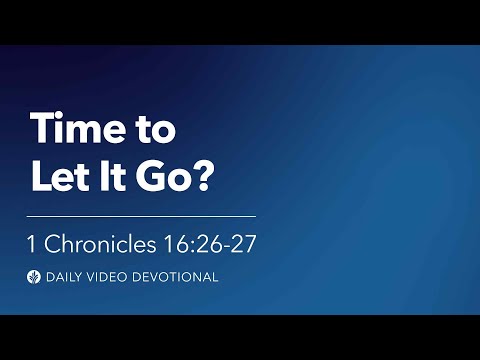 Time to Let It Go?

1 Chronicles 16:26-27

DAILY VIDEO DEVOTIONAL